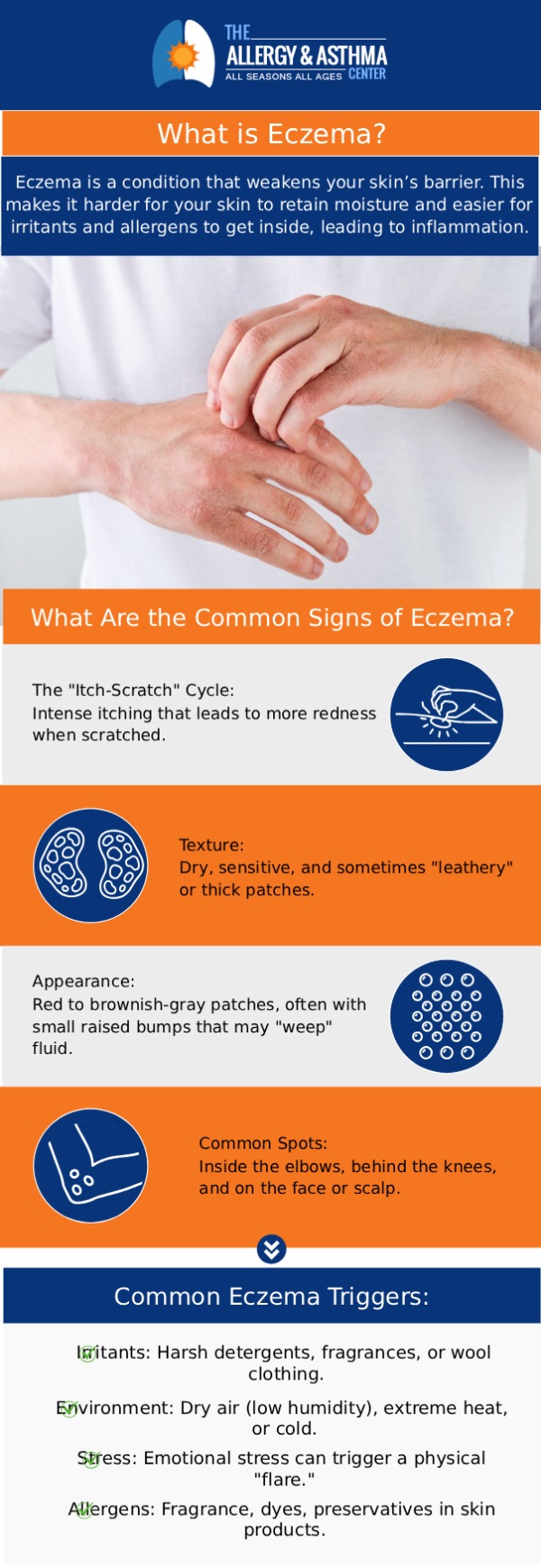 THE ALLERGY & ASTHMA CENTER
ALL SEASONS ALL AGES

What is Eczema?

Eczema is a condition that weakens your skin's barrier. This makes it harder for your skin to retain moisture and easier for irritants and allergens to get inside, leading to inflammation.

What Are the Common Signs of Eczema?

The "Itch-Scratch" Cycle:
Intense itching that leads to more redness when scratched.

Texture:
Dry, sensitive, and sometimes "leathery" or thick patches.

Appearance:
Red to brownish-gray patches, often with small raised bumps that may "weep" fluid.

Common Spots:
Inside the elbows, behind the knees, and on the face or scalp.

Common Eczema Triggers:

Irritants: Harsh detergents, fragrances, or wool clothing.

Environment: Dry air (low humidity), extreme heat, or cold.

Stress: Emotional stress can trigger a physical "flare."

Allergens: Fragrance, dyes, preservatives in skin products.